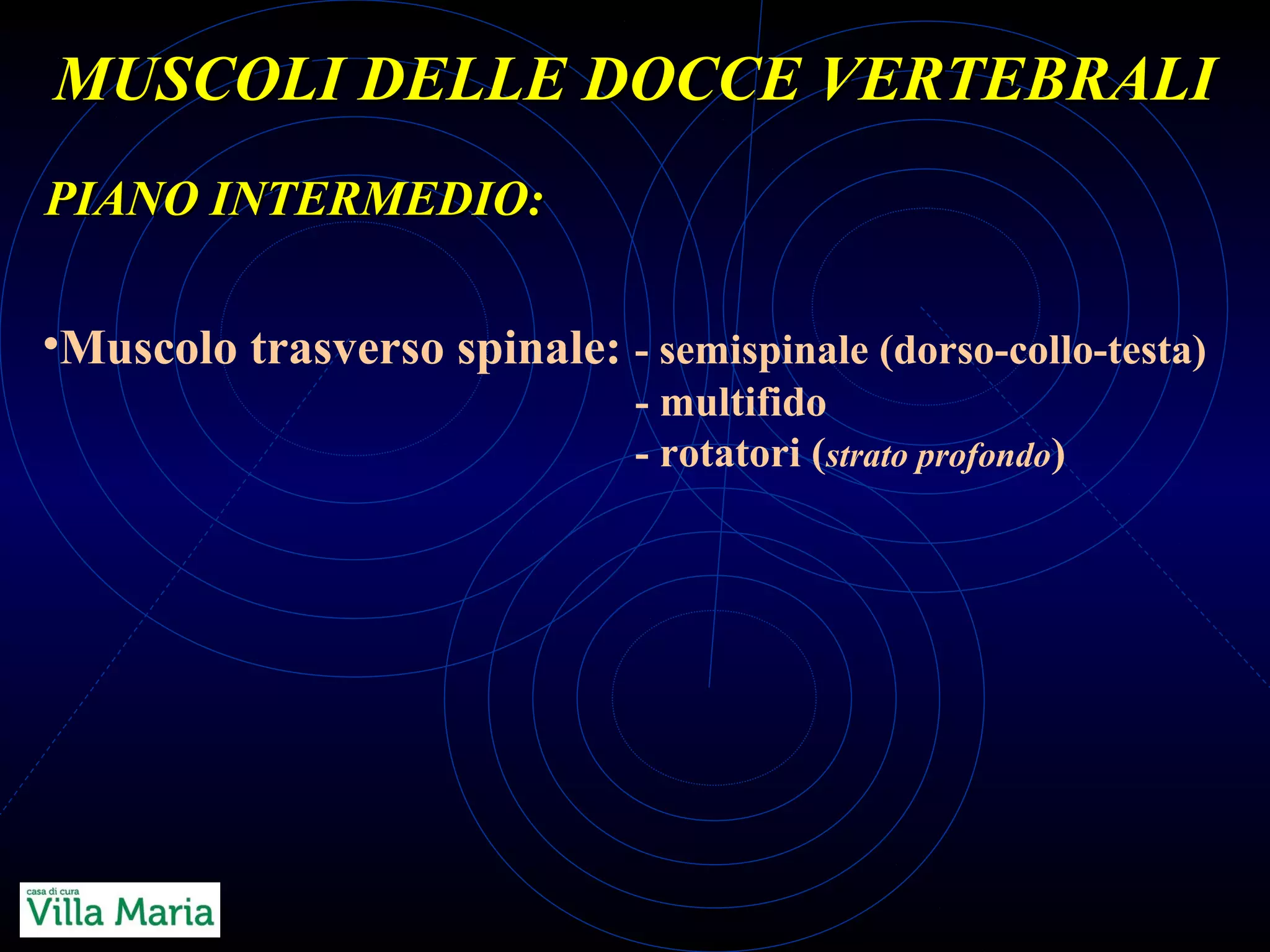 MUSCOLI DELLE DOCCE VERTEBRALI

PIANO INTERMEDIO:

•Muscolo trasverso spinale: - semispinale (dorso-collo-testa)
- multifido
- rotatori (strato profondo)

casa di cura
Villa Maria